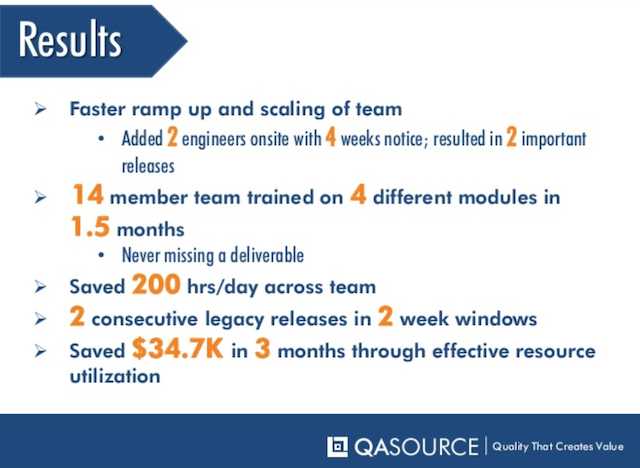 Results

➢ Faster ramp up and scaling of team
• Added 2 engineers onsite with 4 weeks notice; resulted in 2 important releases

➢ 14 member team trained on 4 different modules in 1.5 months
• Never missing a deliverable

➢ Saved 200 hrs/day across team

➢ 2 consecutive legacy releases in 2 week windows

➢ Saved $34.7K in 3 months through effective resource utilization

QASOURCE | Quality That Creates Value